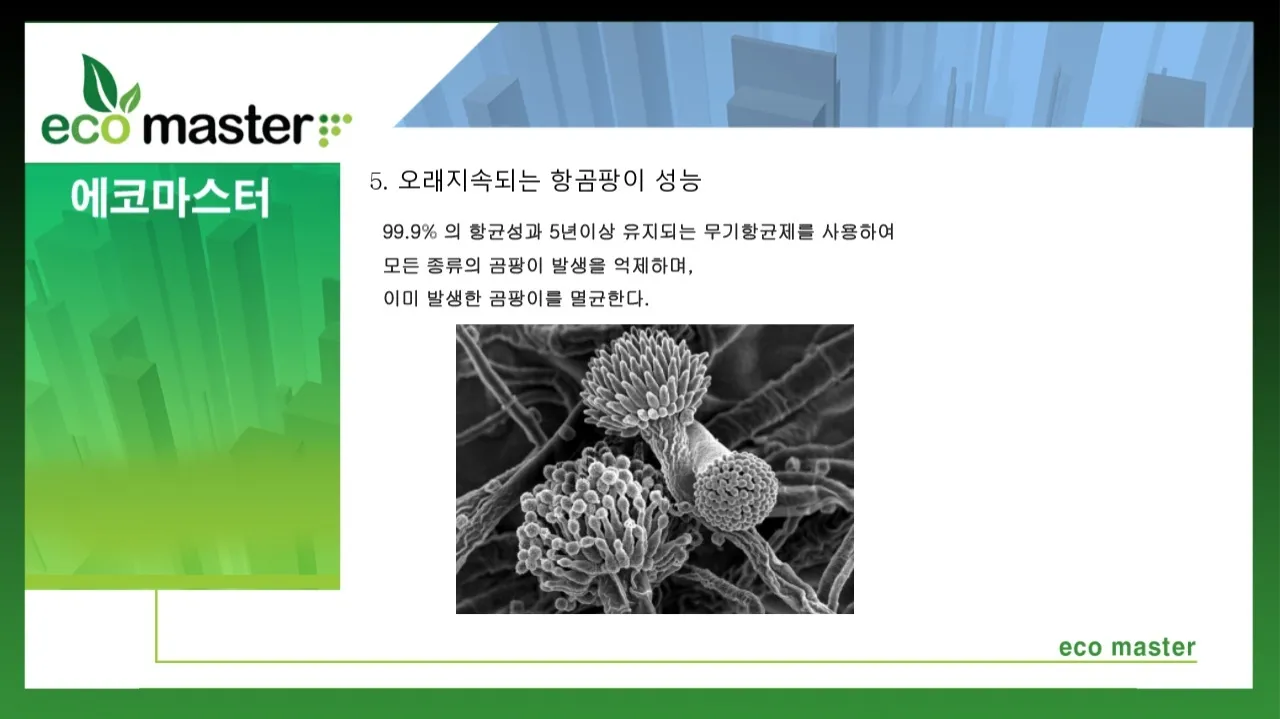 eco master

에코마스터

5. 오래지속되는 항곰팡이 성능

99.9% 의 항균성과 5년이상 유지되는 무기항균제를 사용하여
모든 종류의 곰팡이 발생을 억제하며,
이미 발생한 곰팡이를 멸균한다.

eco master